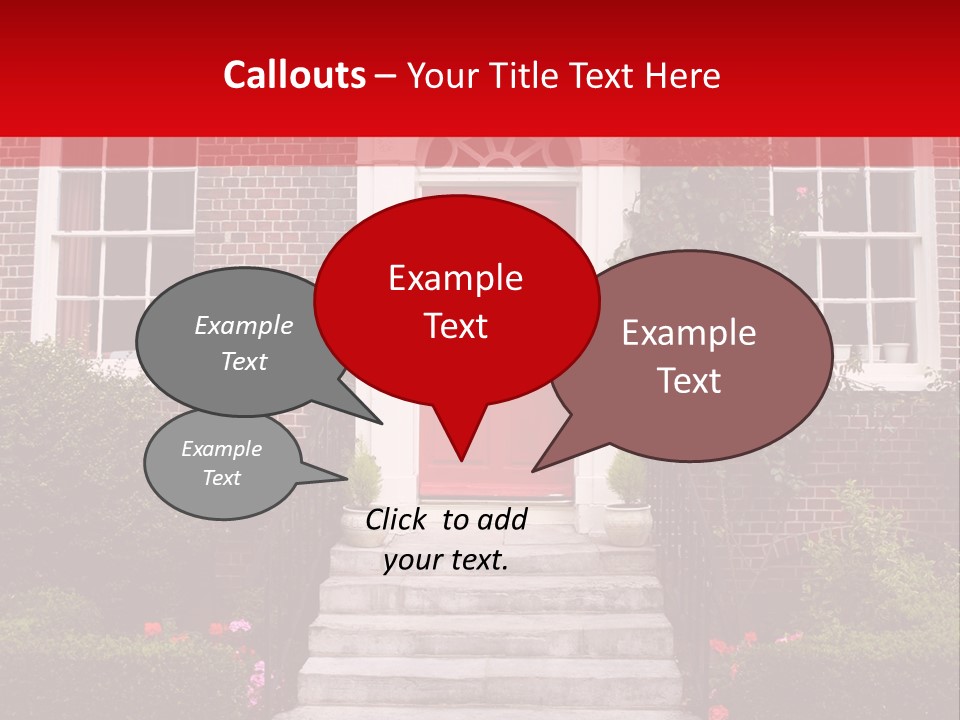 Callouts – Your Title Text Here

Example Text

Example Text

Example Text

Example Text

Click to add your text.